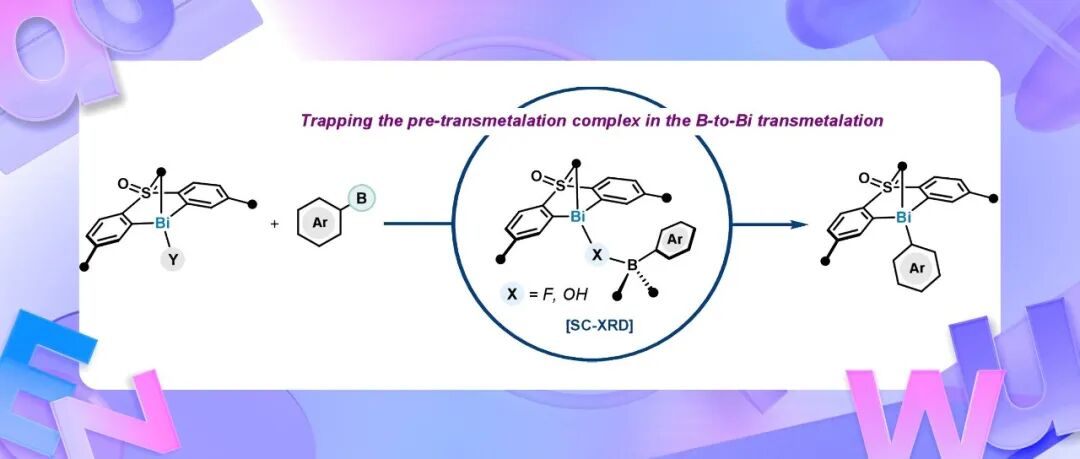 Trapping the pre-transmetalation complex in the B-to-Bi transmetalation

O=S Bi Y

+ Ar B

O=S Bi X B Ar

X = F, OH

[SC-XRD]

O=S Bi Ar